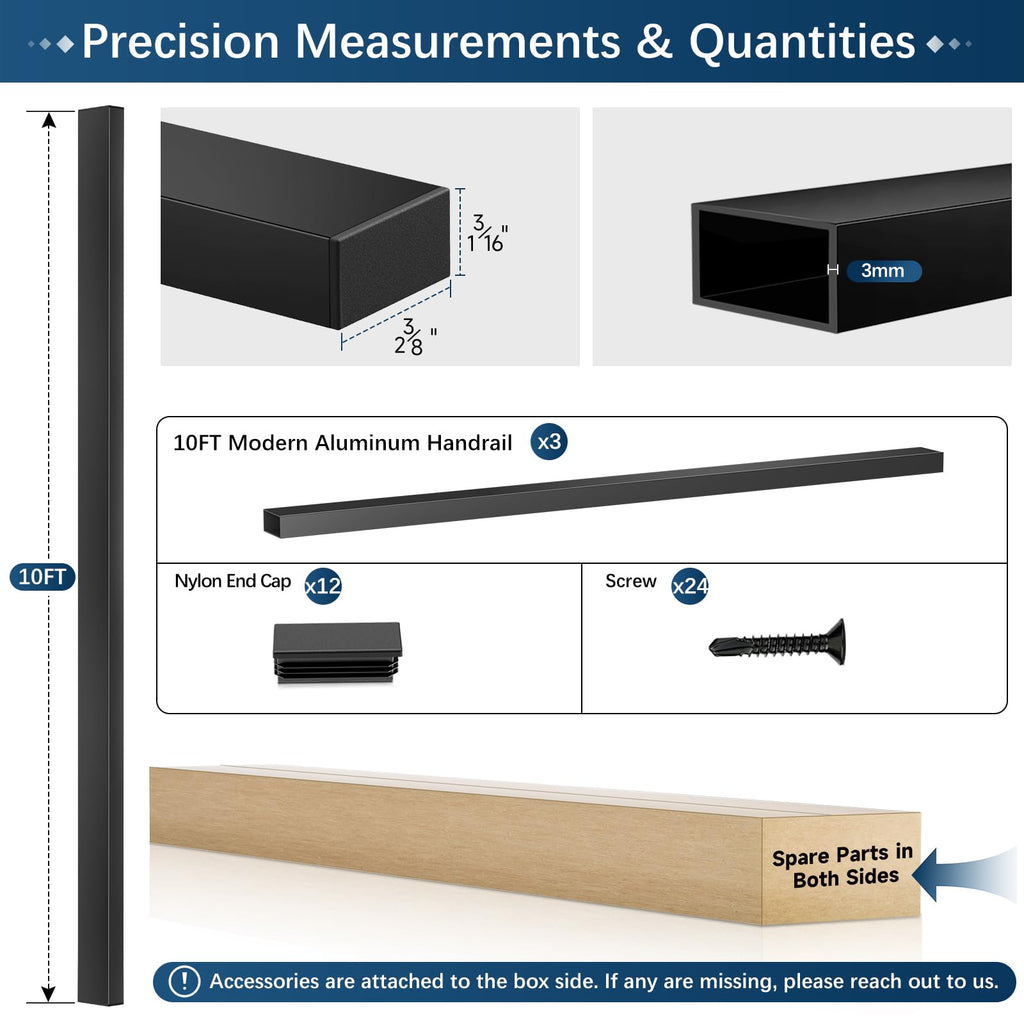 Precision Measurements & Quantities

10FT

$1\frac{3}{16}$"

$2\frac{3}{8}$"

3mm

10FT Modern Aluminum Handrail x3

Nylon End Cap x12

Screw x24

Spare Parts in Both Sides

! Accessories are attached to the box side. If any are missing, please reach out to us.